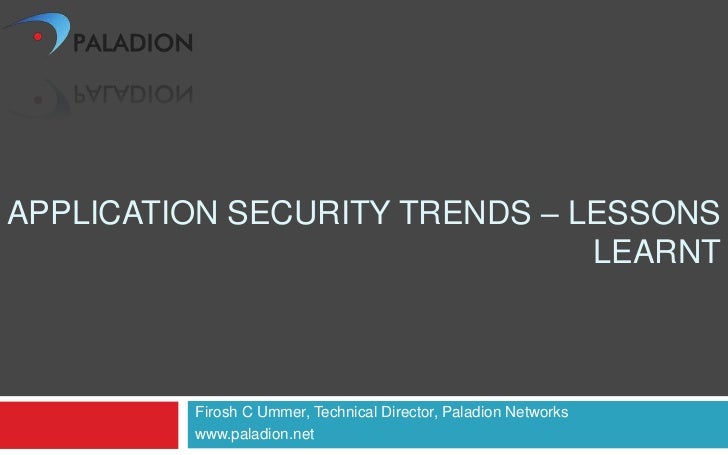 PALADION

APPLICATION SECURITY TRENDS – LESSONS LEARNT

Firosh C Ummer, Technical Director, Paladion Networks
www.paladion.net